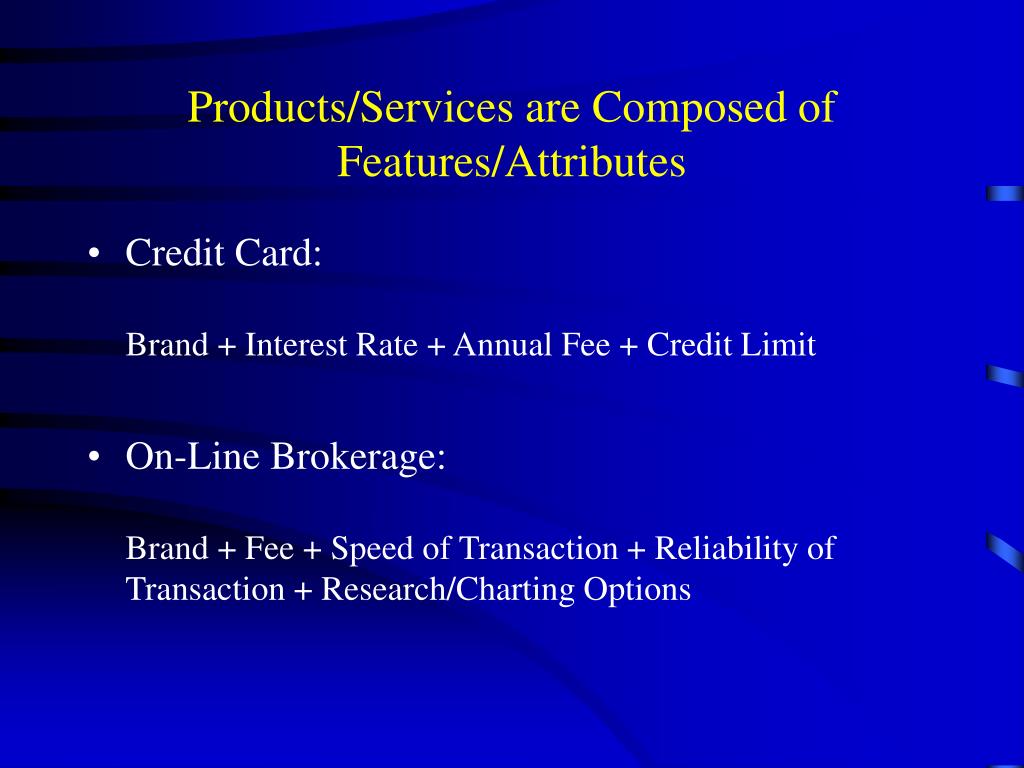 Products/Services are Composed of Features/Attributes

• Credit Card:

Brand + Interest Rate + Annual Fee + Credit Limit

• On-Line Brokerage:

Brand + Fee + Speed of Transaction + Reliability of Transaction + Research/Charting Options